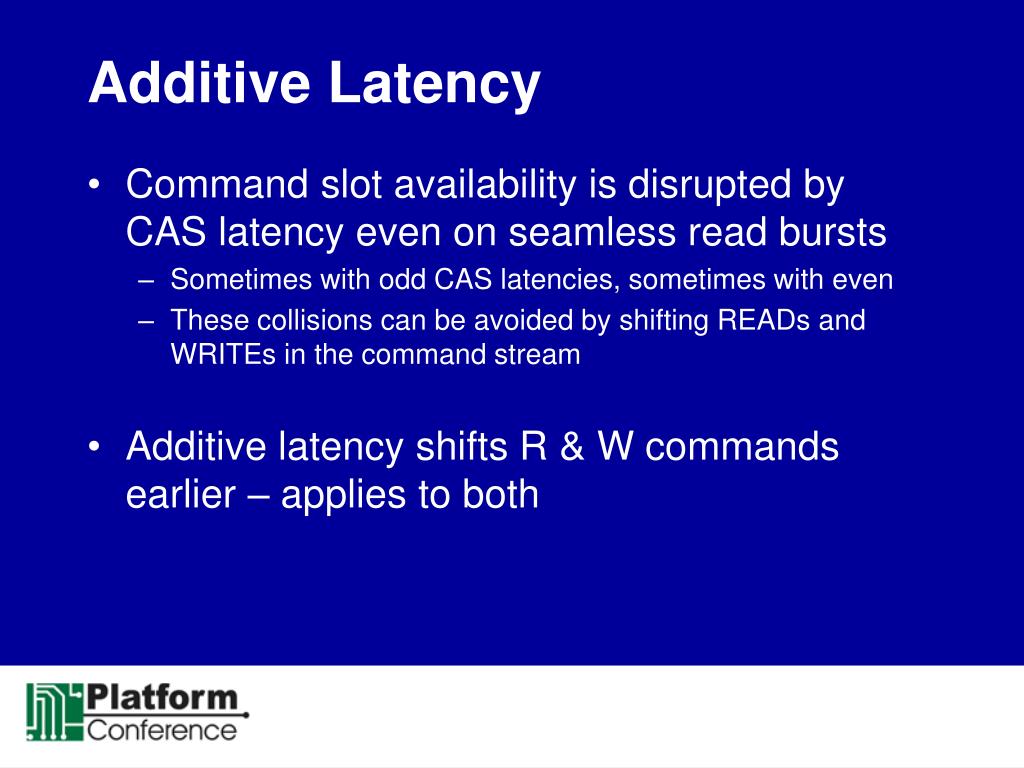 Additive Latency

• Command slot availability is disrupted by CAS latency even on seamless read bursts
– Sometimes with odd CAS latencies, sometimes with even
– These collisions can be avoided by shifting READs and WRITEs in the command stream

• Additive latency shifts R & W commands earlier – applies to both

Platform
Conference